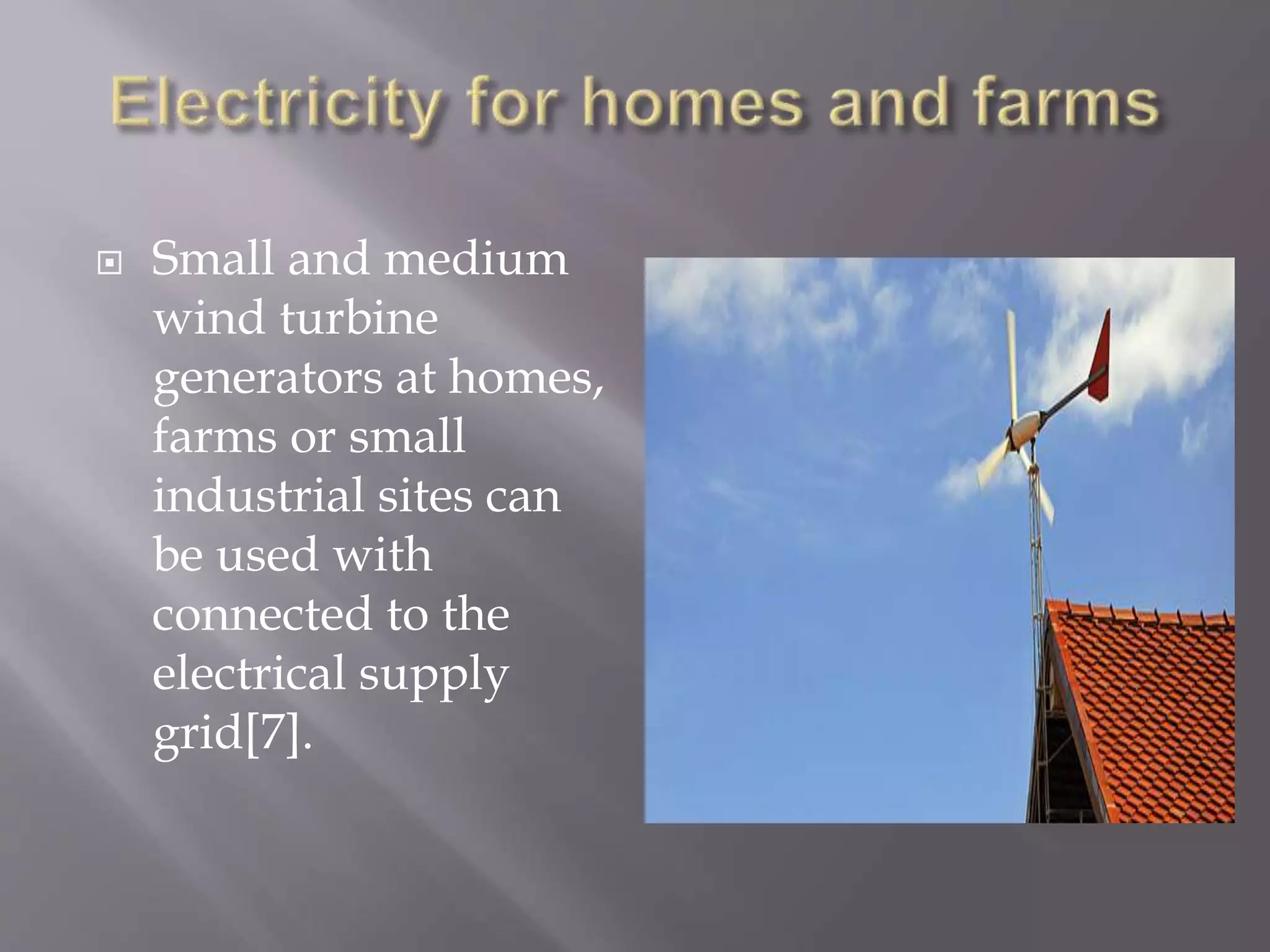 Electricity for homes and farms

Small and medium wind turbine generators at homes, farms or small industrial sites can be used with connected to the electrical supply grid[7].